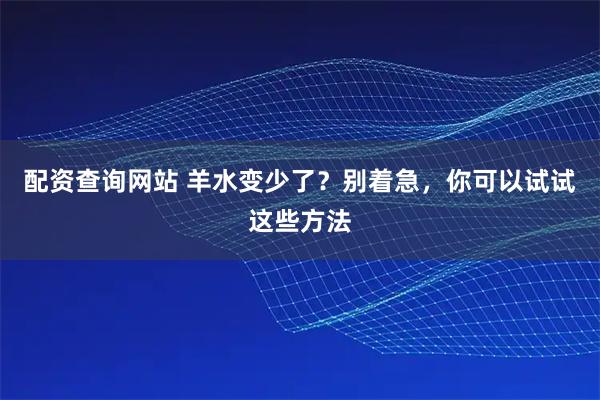 配资查询网站 羊水变少了？别着急，你可以试试这些方法